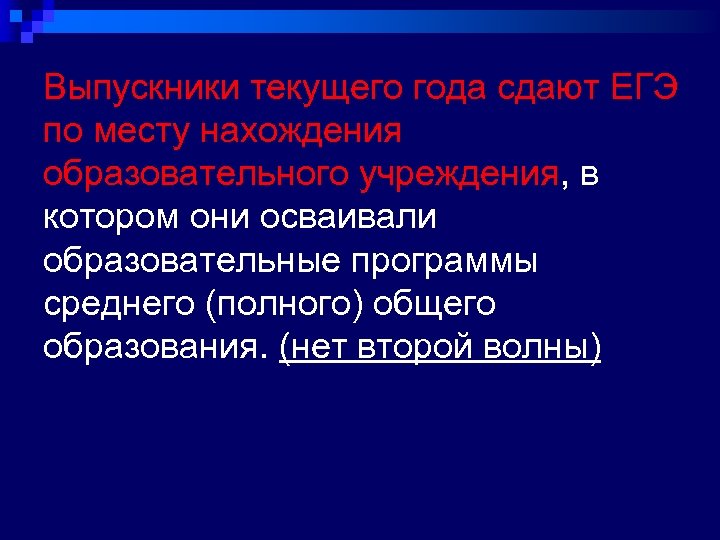 Выпускники текущего года сдают ЕГЭ по месту нахождения образовательного учреждения, в котором они осваивали образовательные программы среднего (полного) общего образования. (нет второй волны)